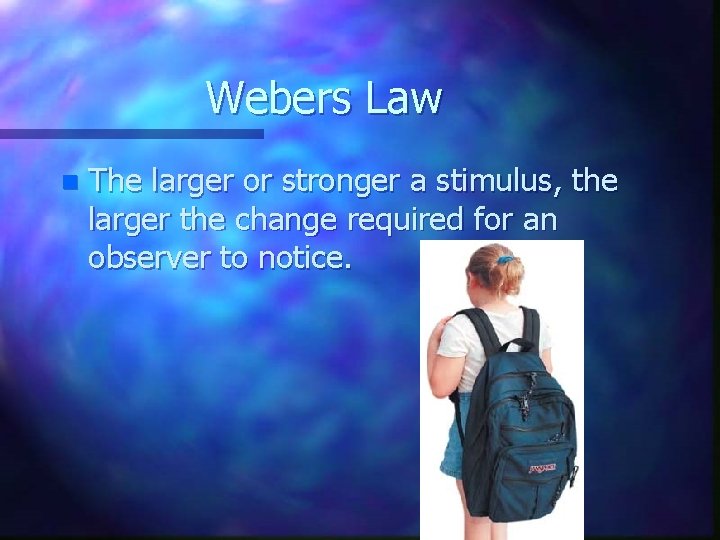 Webers Law

The larger or stronger a stimulus, the larger the change required for an observer to notice.

JANSPORT